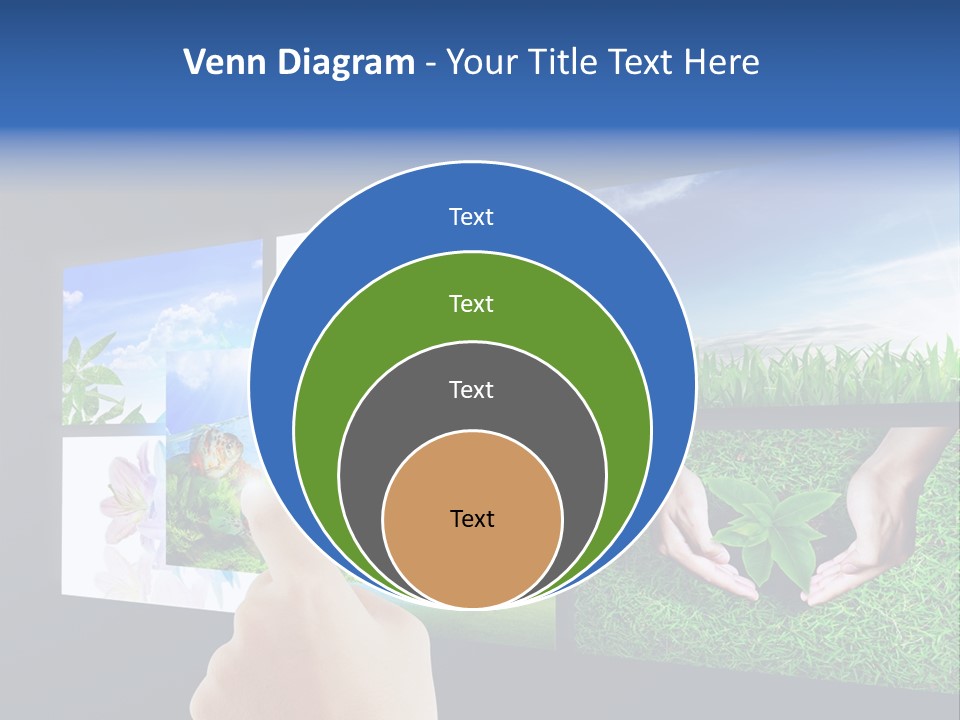 Venn Diagram - Your Title Text Here

Text

Text

Text

Text